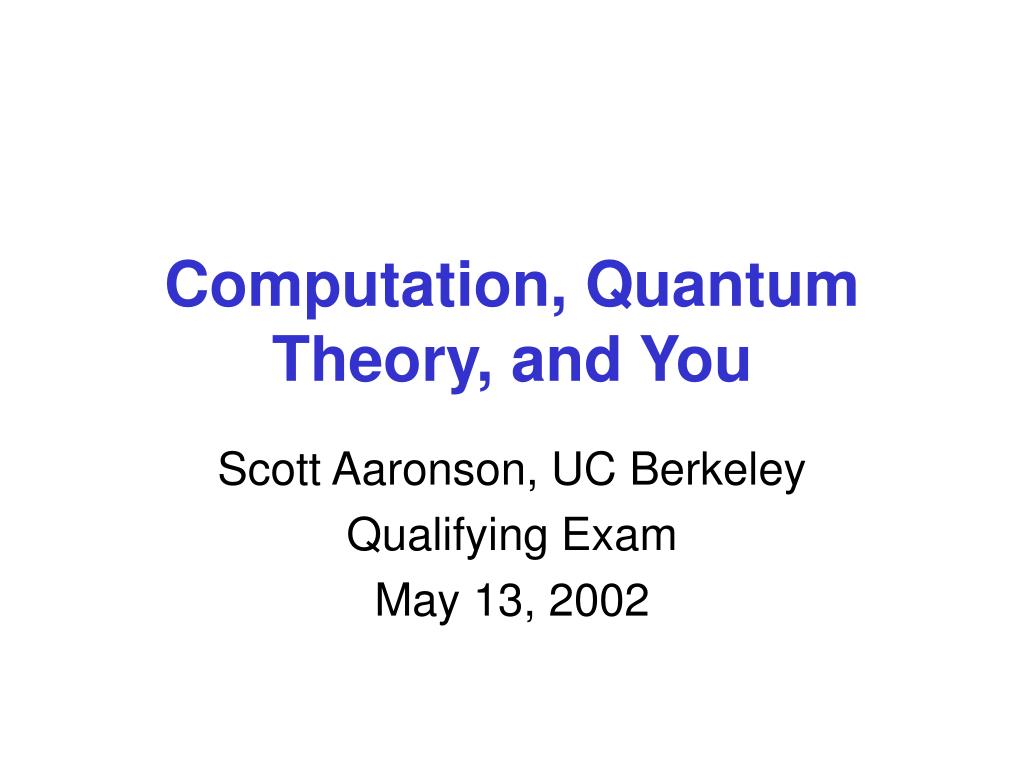 Computation, Quantum Theory, and You

Scott Aaronson, UC Berkeley
Qualifying Exam
May 13, 2002